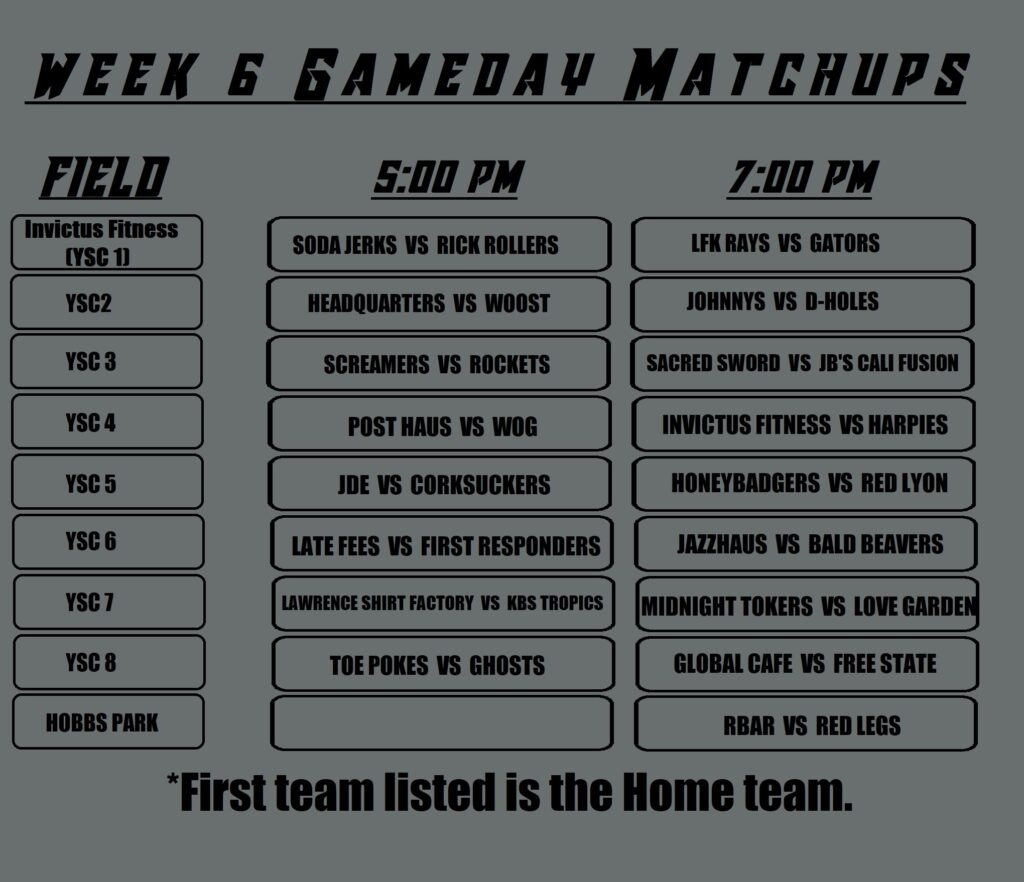 WEEK 6 GAMEDAY MATCHUPS

| FIELD | 5:00 PM | 7:00 PM |
|---|---|---|
| Invictus Fitness (YSC 1) | SODA JERKS VS RICK ROLLERS | LFK RAYS VS GATORS |
| YSC2 | HEADQUARTERS VS WOOST | JOHNNYS VS D-HOLES |
| YSC 3 | SCREAMERS VS ROCKETS | SACRED SWORD VS JB'S CALI FUSION |
| YSC 4 | POST HAUS VS WOG | INVICTUS FITNESS VS HARPIES |
| YSC 5 | JDE VS CORKSUCKERS | HONEYBADGERS VS RED LYON |
| YSC 6 | LATE FEES VS FIRST RESPONDERS | JAZZHAUS VS BALD BEAVERS |
| YSC 7 | LAWRENCE SHIRT FACTORY VS KBS TROPICS | MIDNIGHT TOKERS VS LOVE GARDEN |
| YSC 8 | TOE POKES VS GHOSTS | GLOBAL CAFE VS FREE STATE |
| HOBBS PARK | | RBAR VS RED LEGS |

*First team listed is the Home team.